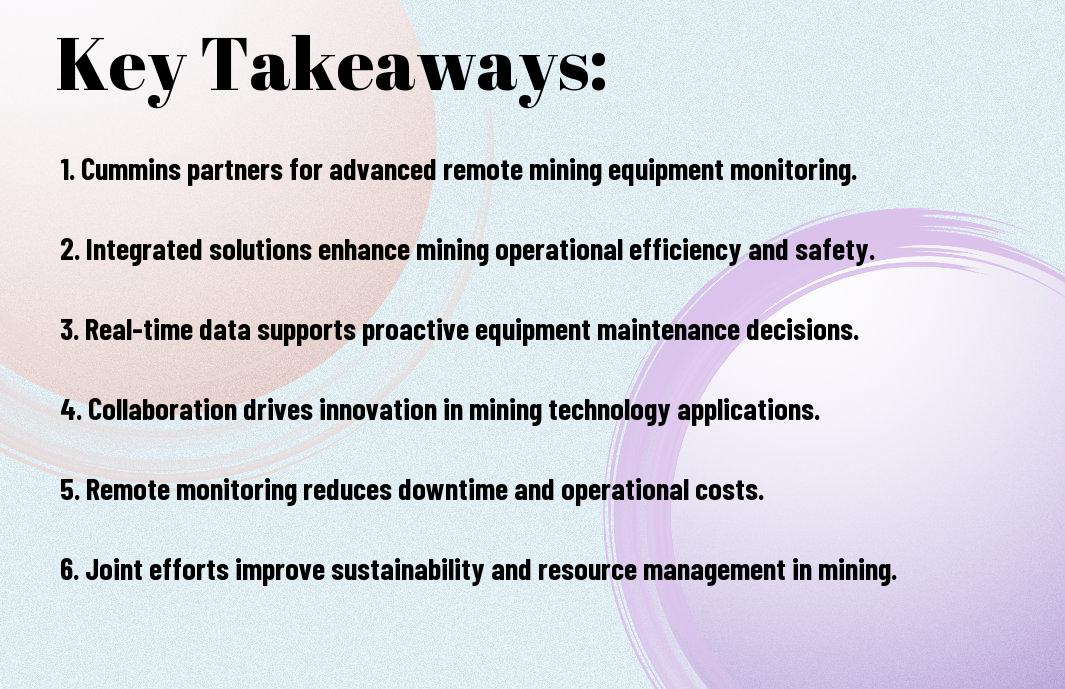 Key Takeaways:

1. Cummins partners for advanced remote mining equipment monitoring.

2. Integrated solutions enhance mining operational efficiency and safety.

3. Real-time data supports proactive equipment maintenance decisions.

4. Collaboration drives innovation in mining technology applications.

5. Remote monitoring reduces downtime and operational costs.

6. Joint efforts improve sustainability and resource management in mining.